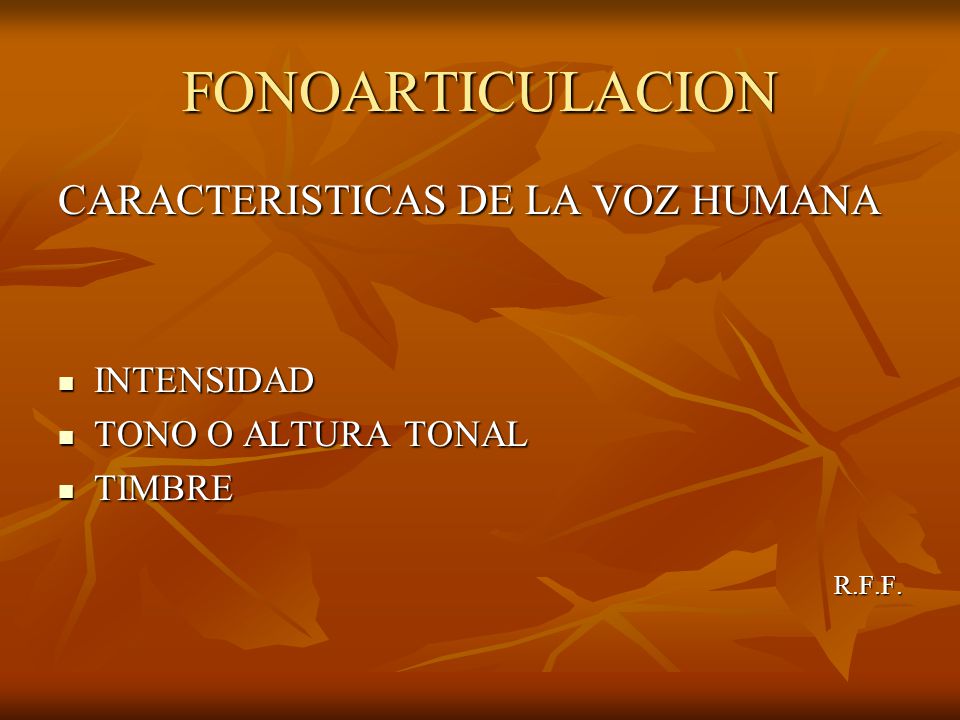 FONOARTICULACION

CARACTERISTICAS DE LA VOZ HUMANA

- INTENSIDAD
- TONO O ALTURA TONAL
- TIMBRE

R.F.F.